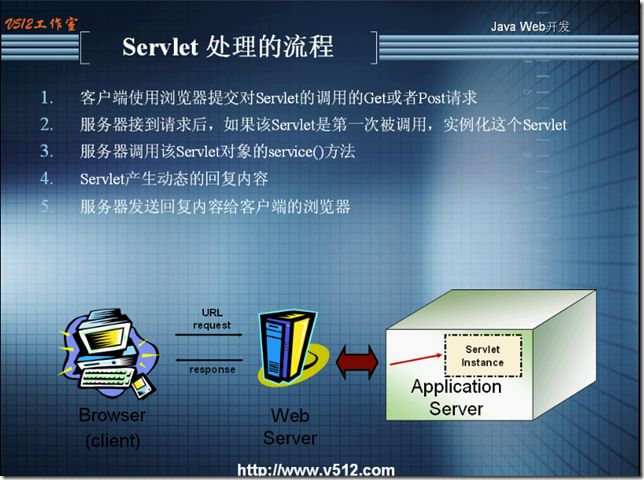 V512工作室

Java Web开发

Servlet 处理的流程

1. 客户端使用浏览器提交对Servlet的调用的Get或者Post请求
2. 服务器接到请求后，如果该Servlet是第一次被调用，实例化这个Servlet
3. 服务器调用该Servlet对象的service()方法
4. Servlet产生动态的回复内容
5. 服务器发送回复内容给客户端的浏览器

URL request

response

Servlet Instance

Application Server

Browser (client)

Web Server

http://www.v512.com